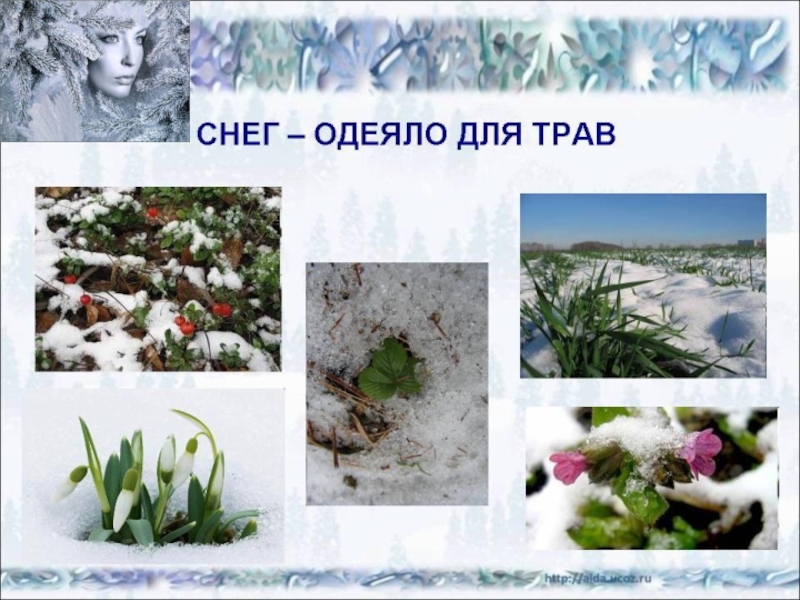 СНЕГ – ОДЕЯЛО ДЛЯ ТРАВ

http://aida.ucoz.ru